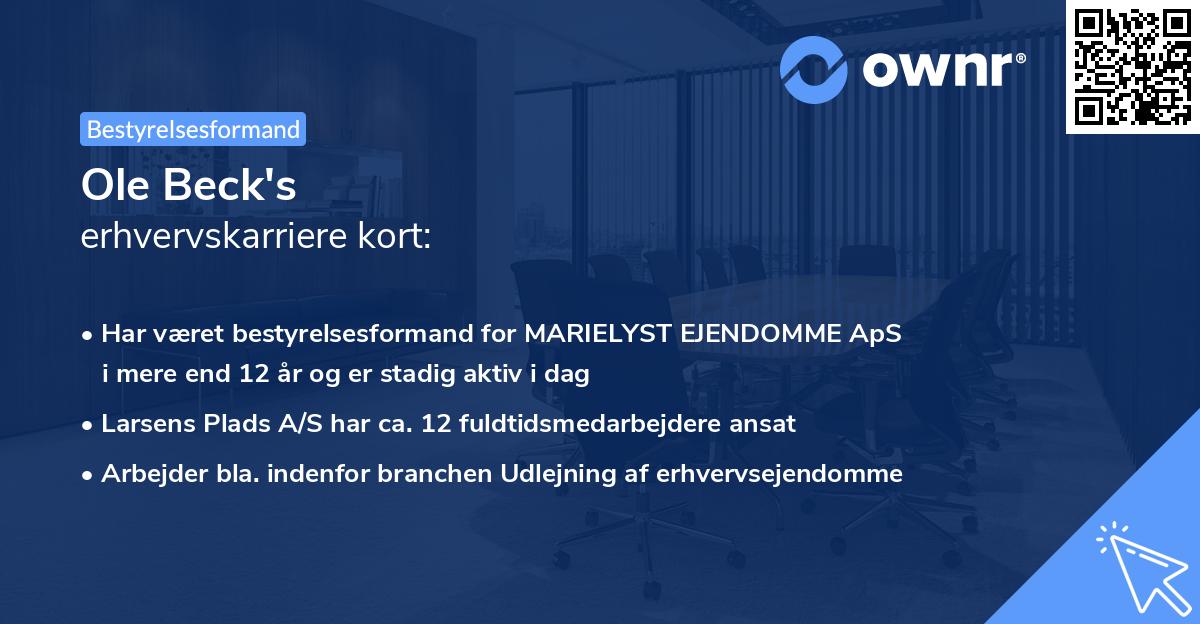 ownr®

Bestyrelsesformand

Ole Beck's
erhvervskarriere kort:

• Har været bestyrelsesformand for MARIELYST EJENDOMME ApS i mere end 12 år og er stadig aktiv i dag
• Larsens Plads A/S har ca. 12 fuldtidsmedarbejdere ansat
• Arbejder bla. indenfor branchen Udlejning af erhvervsejendomme